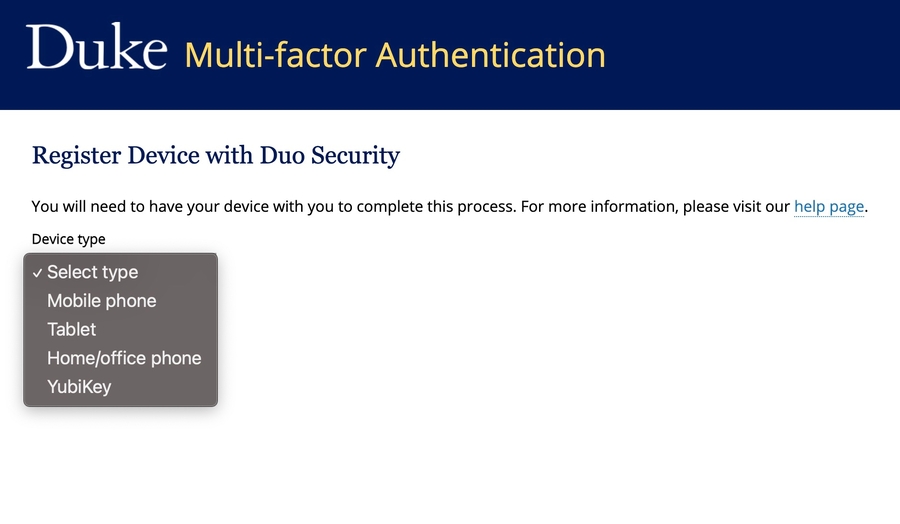 Duke Multi-factor Authentication

Register Device with Duo Security

You will need to have your device with you to complete this process. For more information, please visit our help page.

Device type

✓ Select type
Mobile phone
Tablet
Home/office phone
YubiKey